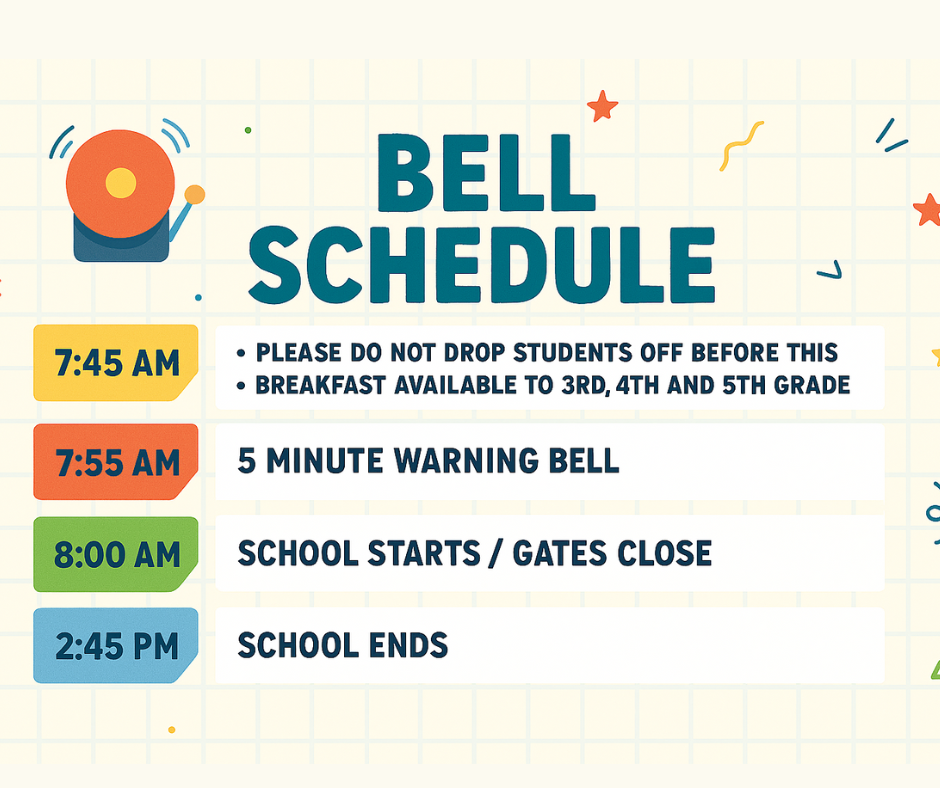 BELL SCHEDULE

7:45 AM
• PLEASE DO NOT DROP STUDENTS OFF BEFORE THIS
• BREAKFAST AVAILABLE TO 3RD, 4TH AND 5TH GRADE

7:55 AM
5 MINUTE WARNING BELL

8:00 AM
SCHOOL STARTS / GATES CLOSE

2:45 PM
SCHOOL ENDS